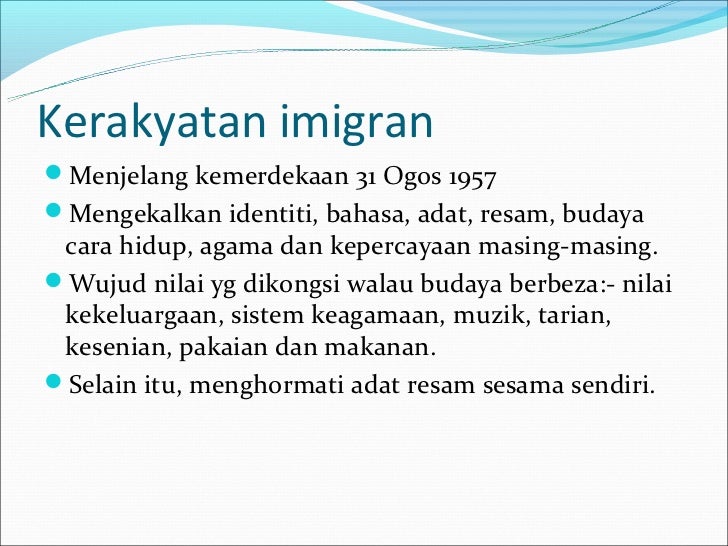 Kerakyatan imigran

- Menjelang kemerdekaan 31 Ogos 1957
- Mengekalkan identiti, bahasa, adat, resam, budaya cara hidup, agama dan kepercayaan masing-masing.
- Wujud nilai yg dikongsi walau budaya berbeza:- nilai kekeluargaan, sistem keagamaan, muzik, tarian, kesenian, pakaian dan makanan.
- Selain itu, menghormati adat resam sesama sendiri.